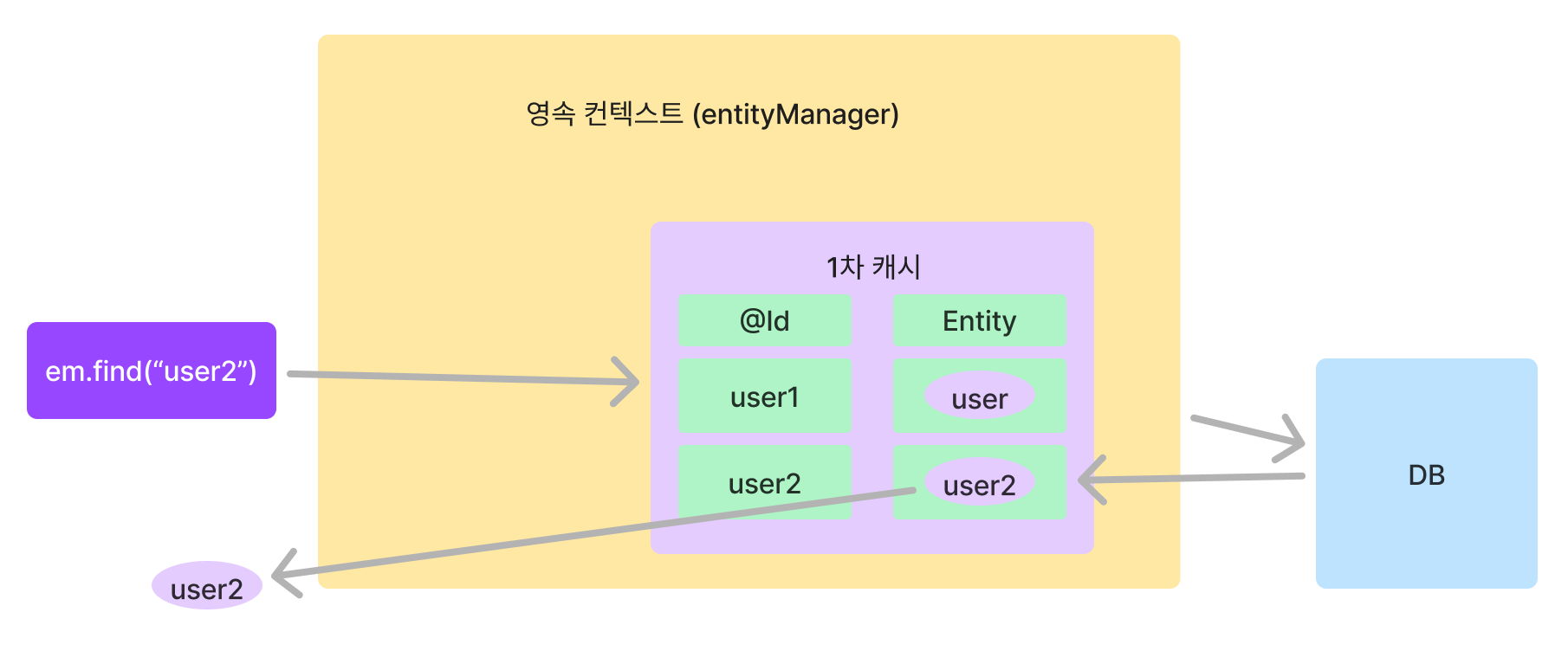 영속 컨텍스트 (entityManager)

1차 캐시

| @Id | Entity |
|---|---|
| user1 | user |
| user2 | user2 |

em.find(“user2”)

DB

user2